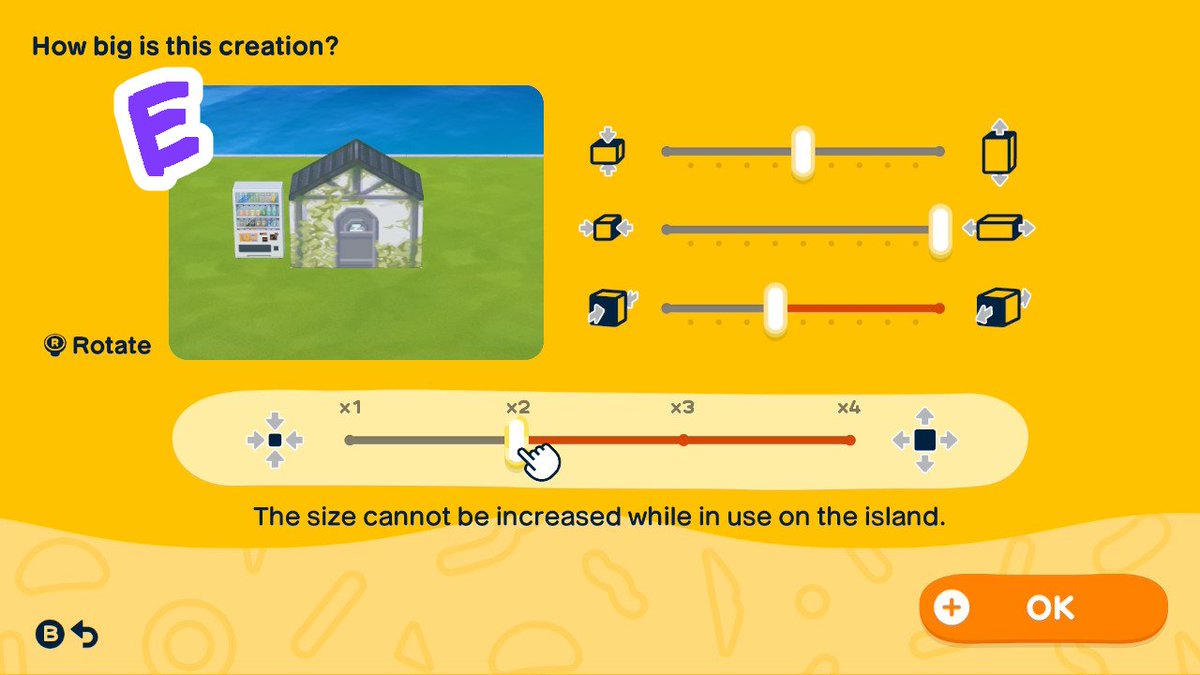 How big is this creation?

E

R Rotate

×1 ×2 ×3 ×4

The size cannot be increased while in use on the island.

B

+ OK